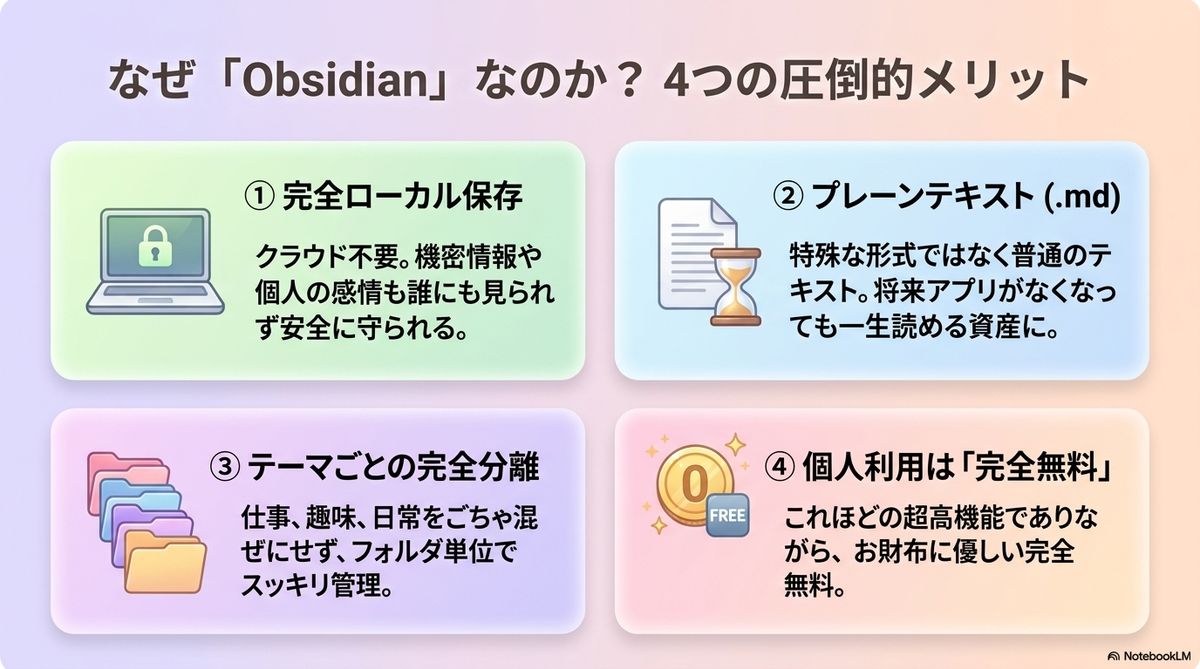 なぜ「Obsidian」なのか？ 4つの圧倒的メリット

① 完全ローカル保存

クラウド不要。機密情報や個人の感情も誰にも見られず安全に守られる。

② プレーンテキスト (.md)

特殊な形式ではなく普通のテキスト。将来アプリがなくなっても一生読める資産に。

③ テーマごとの完全分離

仕事、趣味、日常をごちゃ混ぜにせず、フォルダ単位でスッキリ管理。

0

FREE

④ 個人利用は「完全無料」

これほどの超高機能でありながら、お財布に優しい完全無料。

NotebookLM